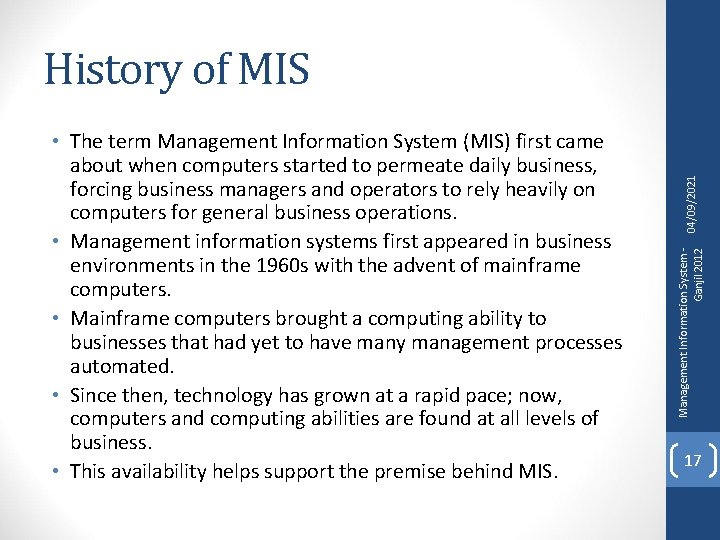 History of MIS

• The term Management Information System (MIS) first came about when computers started to permeate daily business, forcing business managers and operators to rely heavily on computers for general business operations.
• Management information systems first appeared in business environments in the 1960s with the advent of mainframe computers.
• Mainframe computers brought a computing ability to businesses that had yet to have many management processes automated.
• Since then, technology has grown at a rapid pace; now, computers and computing abilities are found at all levels of business.
• This availability helps support the premise behind MIS.

04/09/2021

Management Information System - Ganjil 2012

17